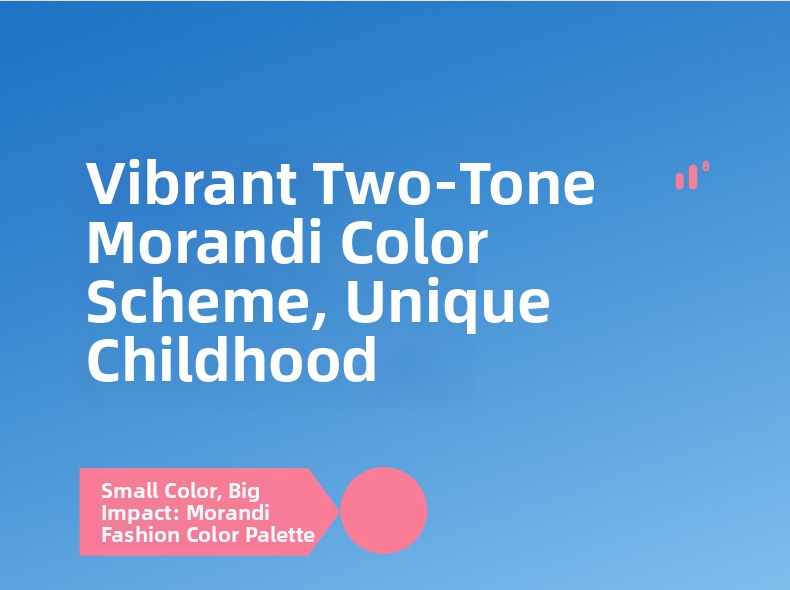 Vibrant Two-Tone Morandi Color Scheme, Unique Childhood

8

Small Color, Big Impact: Morandi Fashion Color Palette